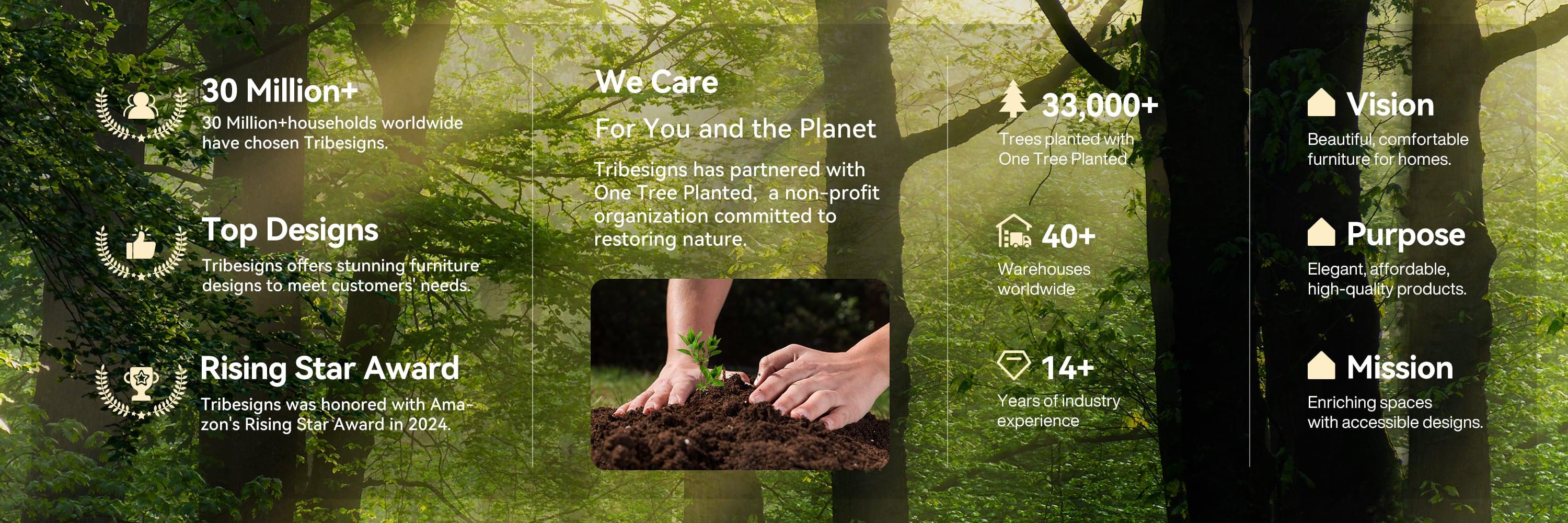 30 Million+
30 Million+households worldwide have chosen Tribesigns.

Top Designs
Tribesigns offers stunning furniture designs to meet customers' needs.

Rising Star Award
Tribesigns was honored with Amazon's Rising Star Award in 2024.

We Care
For You and the Planet
Tribesigns has partnered with One Tree Planted, a non-profit organization committed to restoring nature.

33,000+
Trees planted with One Tree Planted

40+
Warehouses worldwide

14+
Years of industry experience

Vision
Beautiful, comfortable furniture for homes.

Purpose
Elegant, affordable, high-quality products.

Mission
Enriching spaces with accessible designs.